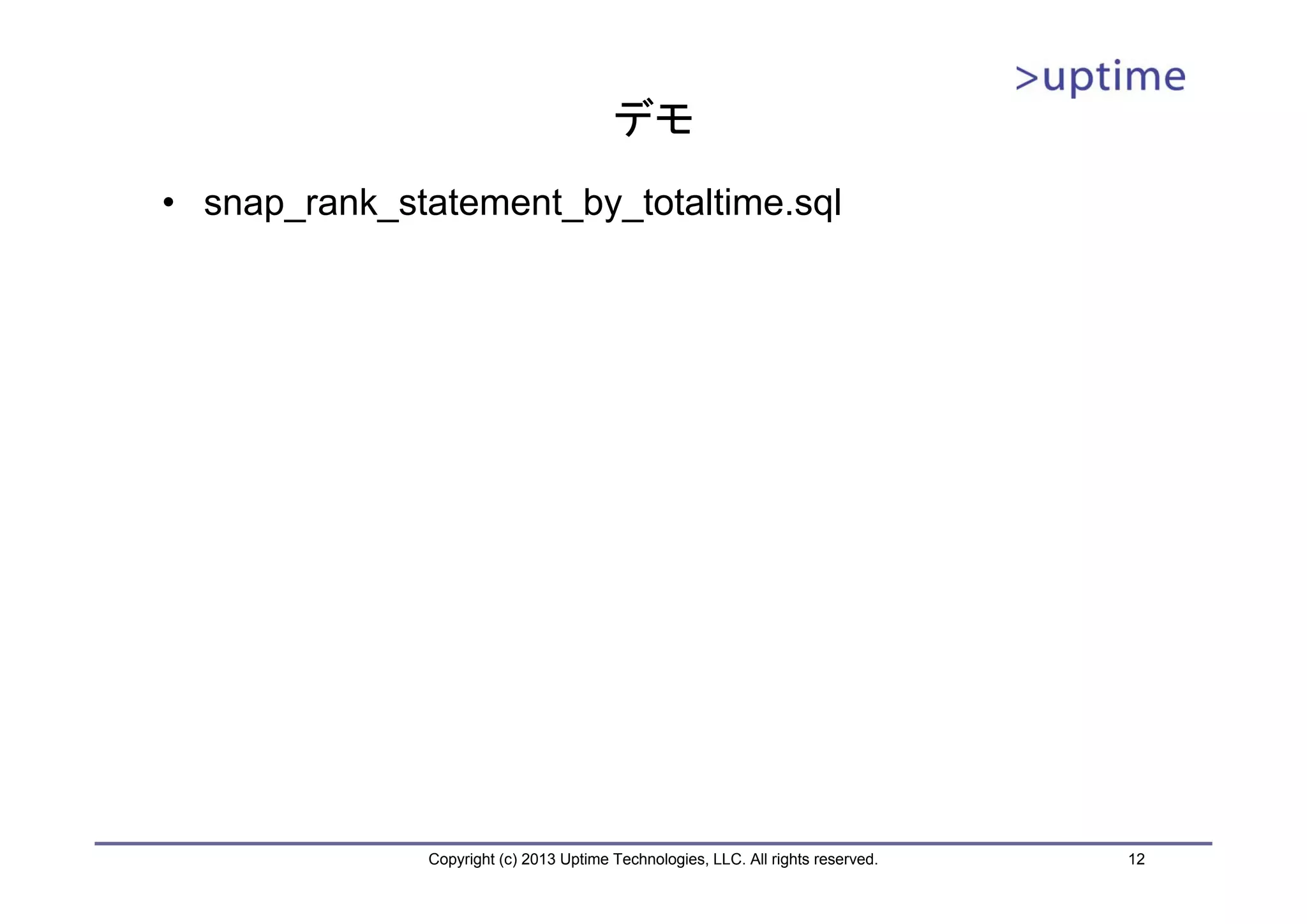 >uptime

デモ

• snap_rank_statement_by_totaltime.sql

Copyright (c) 2013 Uptime Technologies, LLC. All rights reserved.

12